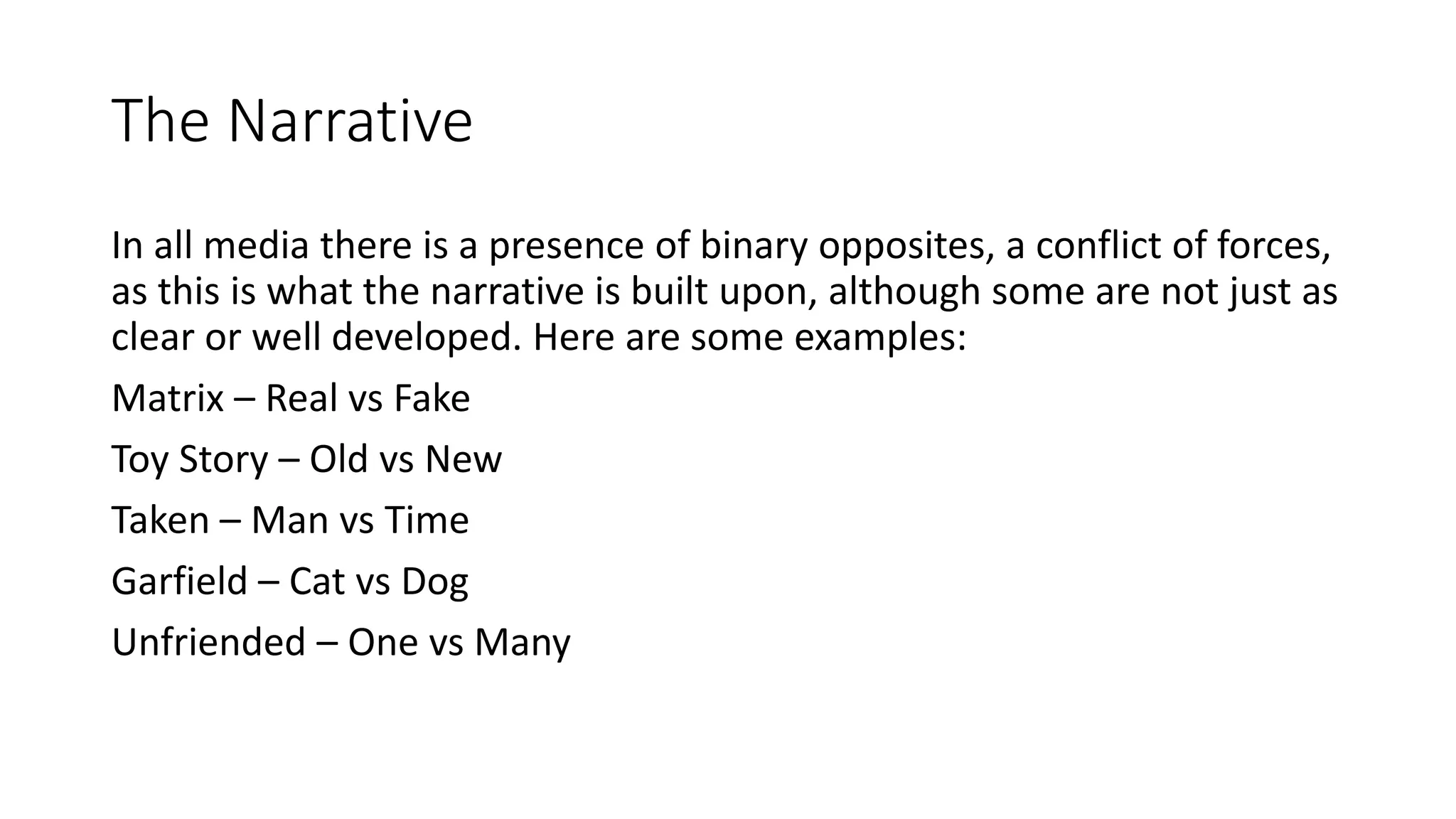 The Narrative

In all media there is a presence of binary opposites, a conflict of forces, as this is what the narrative is built upon, although some are not just as clear or well developed. Here are some examples:

Matrix – Real vs Fake

Toy Story – Old vs New

Taken – Man vs Time

Garfield – Cat vs Dog

Unfriended – One vs Many